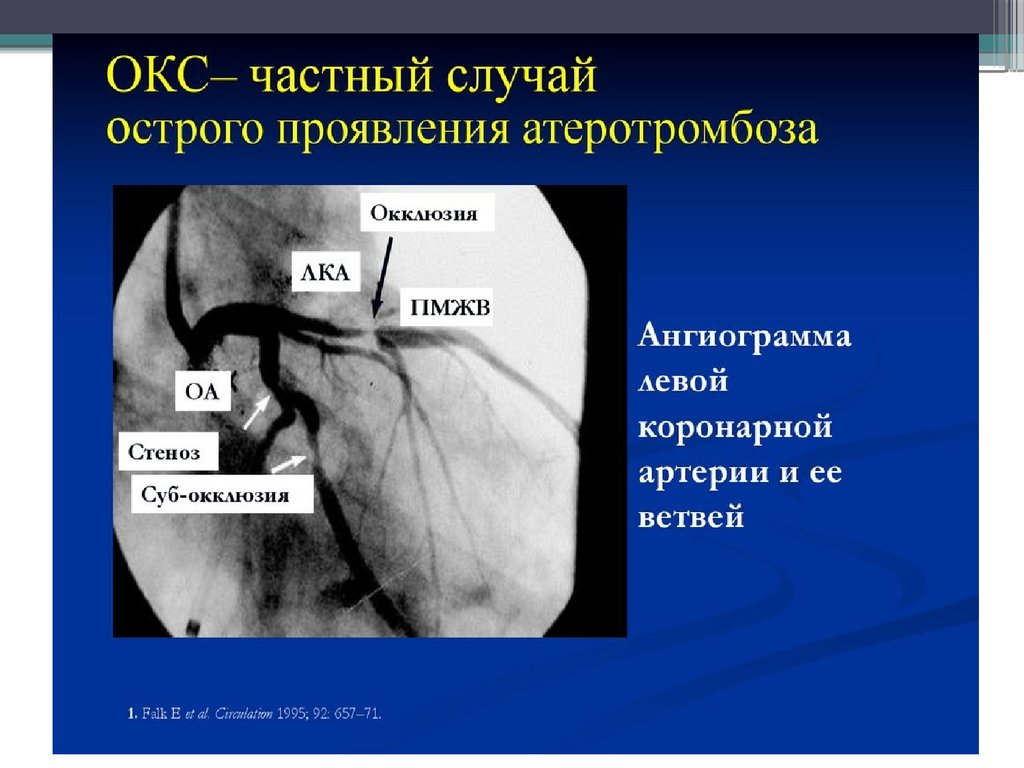 ОКС– частный случай
острого проявления атеротромбоза

Окклюзия

ЛКА

ПМЖВ

ОА

Стеноз

Суб-окклюзия

Ангиограмма левой коронарной артерии и ее ветвей

1. Falk E et al. Circulation 1995; 92: 657–71.